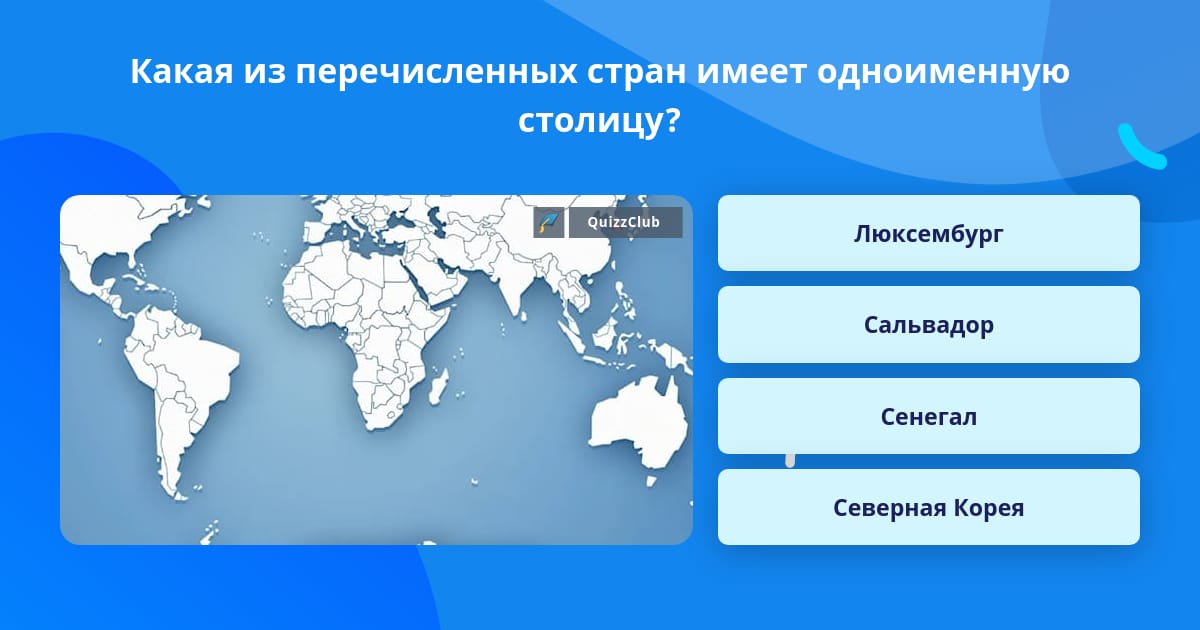 Какая из перечисленных стран имеет одноименную столицу?

QuizzClub

Люксембург

Сальвадор

Сенегал

Северная Корея